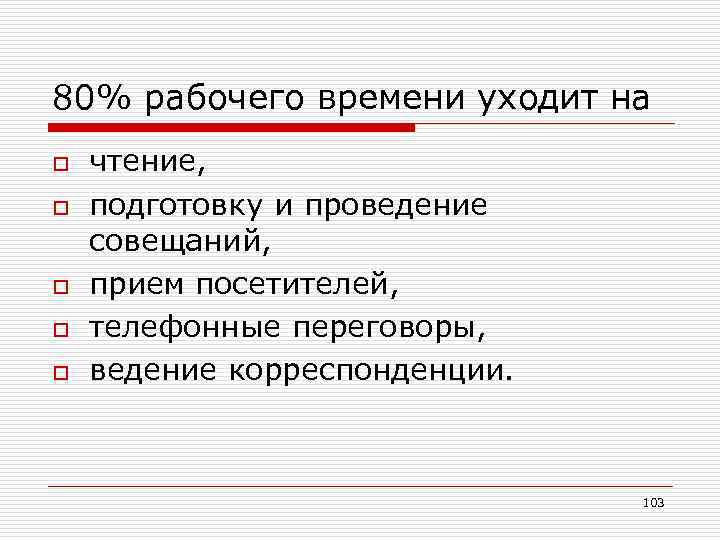 80% рабочего времени уходит на

- чтение,
- подготовку и проведение совещаний,
- прием посетителей,
- телефонные переговоры,
- ведение корреспонденции.

103